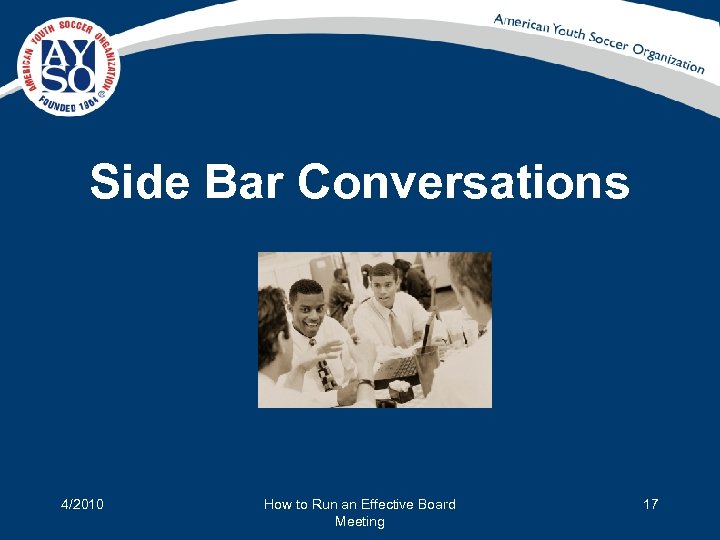 AMERICAN YOUTH SOCCER ORGANIZATION
AYSO
FOUNDED 1964

American Youth Soccer Organization

Side Bar Conversations

4/2010

How to Run an Effective Board Meeting

17